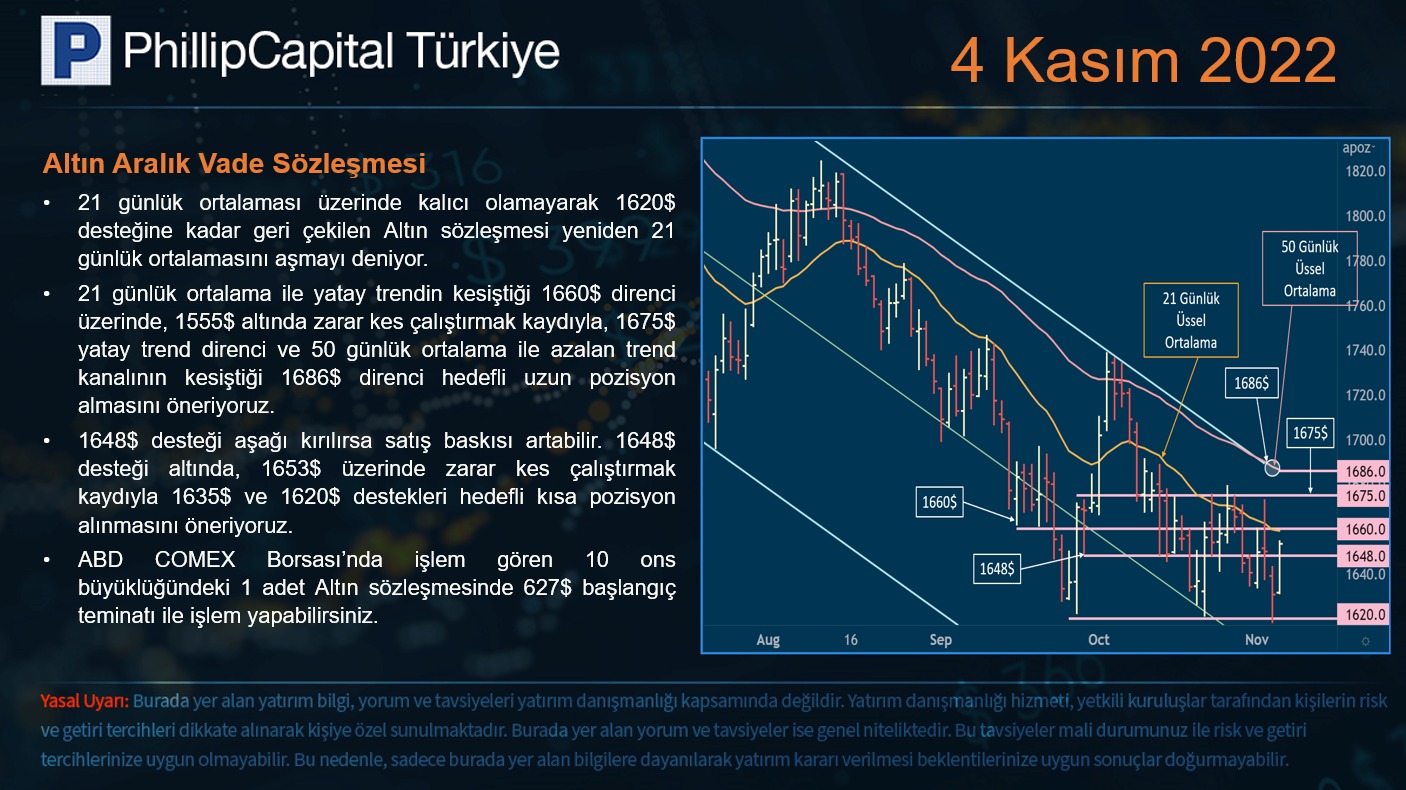 PhillipCapital Türkiye

4 Kasım 2022

Altın Aralık Vade Sözleşmesi

• 21 günlük ortalaması üzerinde kalıcı olamayarak 1620$ desteğine kadar geri çekilen Altın sözleşmesi yeniden 21 günlük ortalamasını aşmayı deniyor.

• 21 günlük ortalama ile yatay trendin kesiştiği 1660$ direnci üzerinde, 1555$ altında zarar kes çalıştırmak kaydıyla, 1675$ yatay trend direnci ve 50 günlük ortalama ile azalan trend kanalının kesiştiği 1686$ direnci hedefli uzun pozisyon almasını öneriyoruz.

• 1648$ desteği aşağı kırılırsa satış baskısı artabilir. 1648$ desteği altında, 1653$ üzerinde zarar kes çalıştırmak kaydıyla 1635$ ve 1620$ destekleri hedefli kısa pozisyon alınmasını öneriyoruz.

• ABD COMEX Borsası'nda işlem gören 10 ons büyüklüğündeki 1 adet Altın sözleşmesinde 627$ başlangıç teminatı ile işlem yapabilirsiniz.

apoz
1820.0
1800.0
1780.0
1760.0
1740.0
1720.0
1700.0
1686.0
1675.0
1660.0
1648.0
1640.0
1620.0
50 Günlük Üssel Ortalama
21 Günlük Üssel Ortalama
1686$
1675$
1660$
1648$
Aug
16
Sep
Oct
Nov

Yasal Uyarı: Burada yer alan yatırım bilgi, yorum ve tavsiyeleri yatırım danışmanlığı kapsamında değildir. Yatırım danışmanlığı hizmeti, yetkili kuruluşlar tarafından kişilerin risk ve getiri tercihleri dikkate alınarak kişiye özel sunulmaktadır. Burada yer alan yorum ve tavsiyeler ise genel niteliktedir. Bu tavsiyeler mali durumunuz ile risk ve getiri tercihlerinize uygun olmayabilir. Bu nedenle, sadece burada yer alan bilgilere dayanılarak yatırım kararı verilmesi beklentilerinize uygun sonuçlar doğurmayabilir.